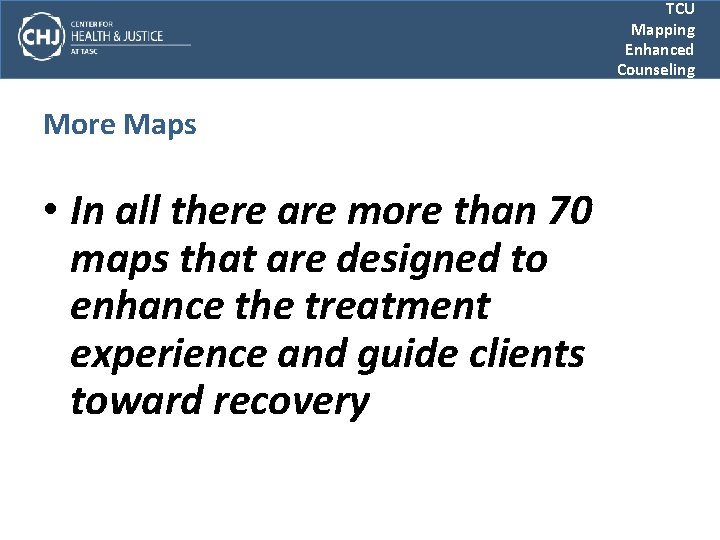 CHJ CENTER FOR HEALTH & JUSTICE AT TASC

TCU Mapping Enhanced Counseling

More Maps

• In all there are more than 70 maps that are designed to enhance the treatment experience and guide clients toward recovery